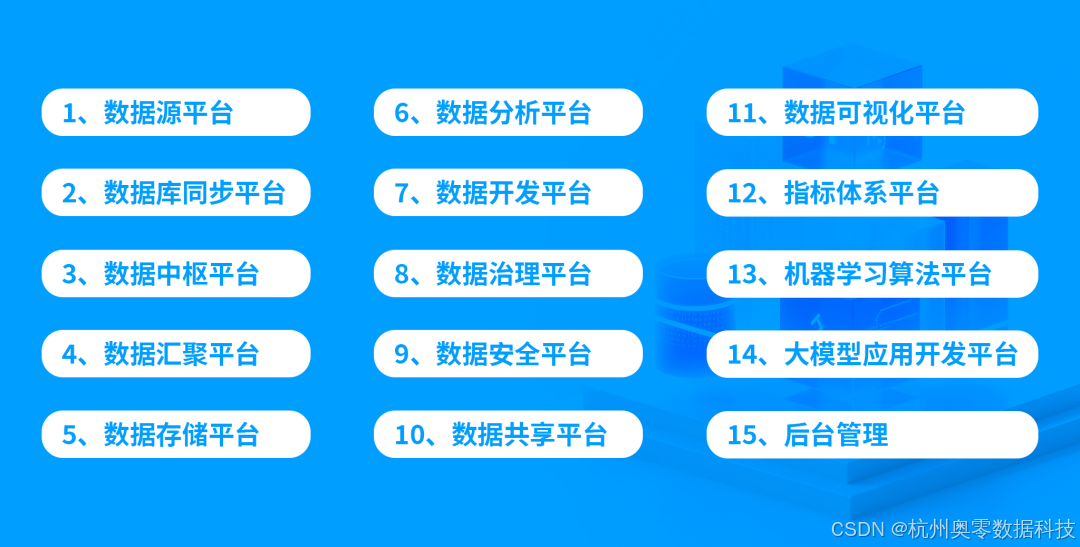 1、数据源平台

2、数据库同步平台

3、数据中枢平台

4、数据汇聚平台

5、数据存储平台

6、数据分析平台

7、数据开发平台

8、数据治理平台

9、数据安全平台

10、数据共享平台

11、数据可视化平台

12、指标体系平台

13、机器学习算法平台

14、大模型应用开发平台

15、后台管理

CSDN @杭州奥零数据科技